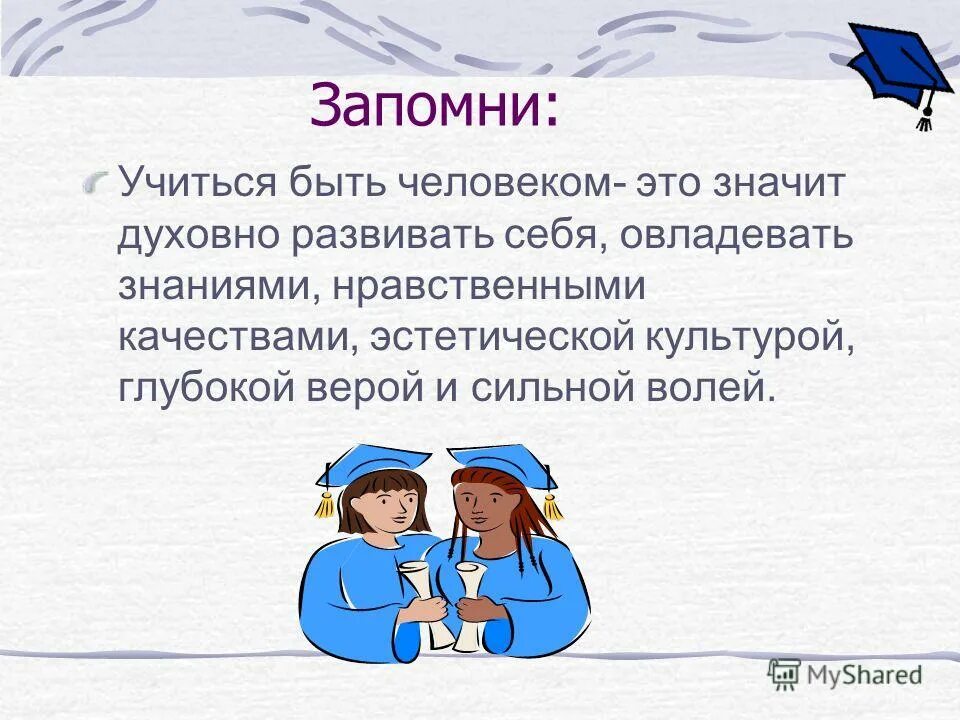 Запомни:

Учиться быть человеком- это значит духовно развивать себя, овладевать знаниями, нравственными качествами, эстетической культурой, глубокой верой и сильной волей.

MyShared